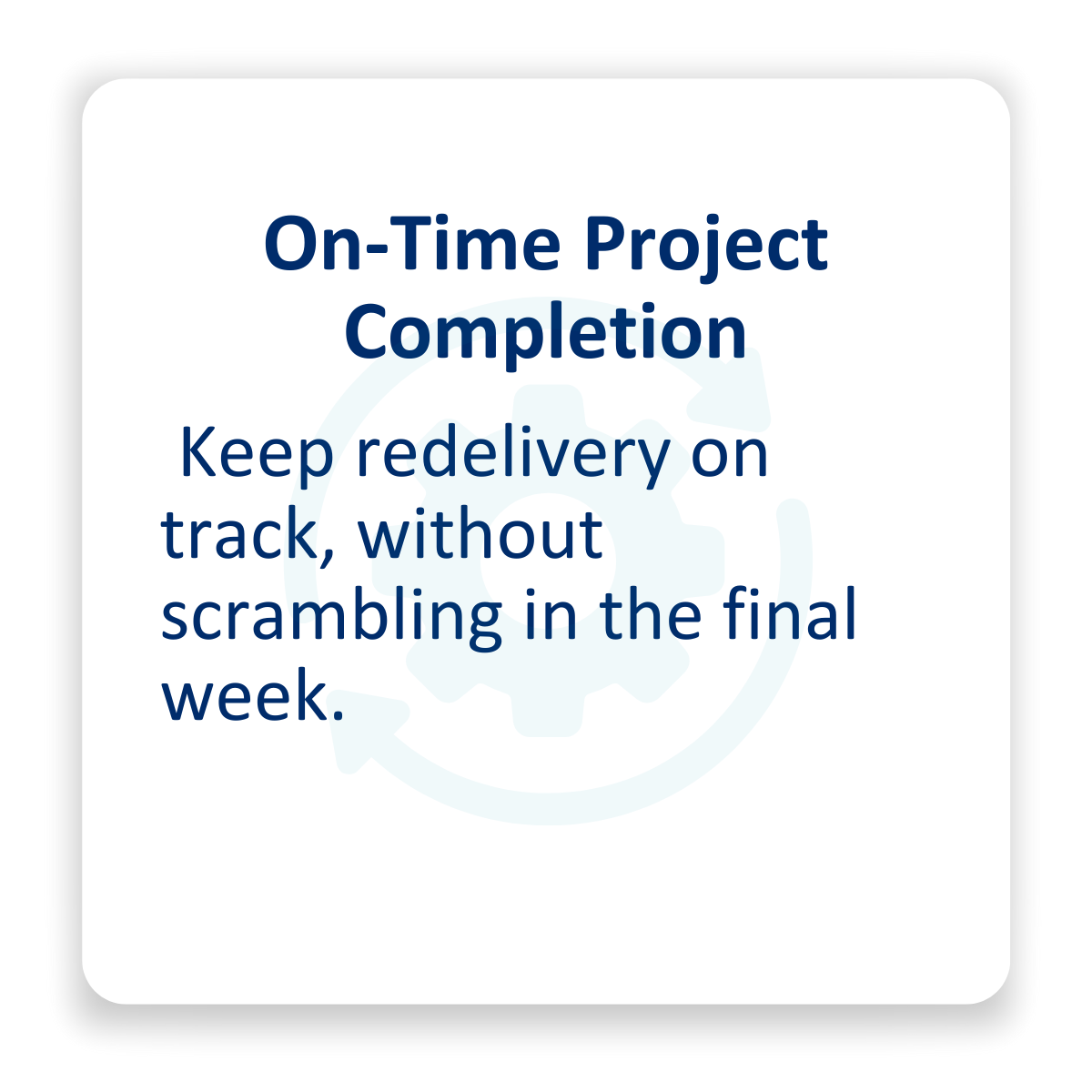 On-Time Project Completion

Keep redelivery on track, without scrambling in the final week.